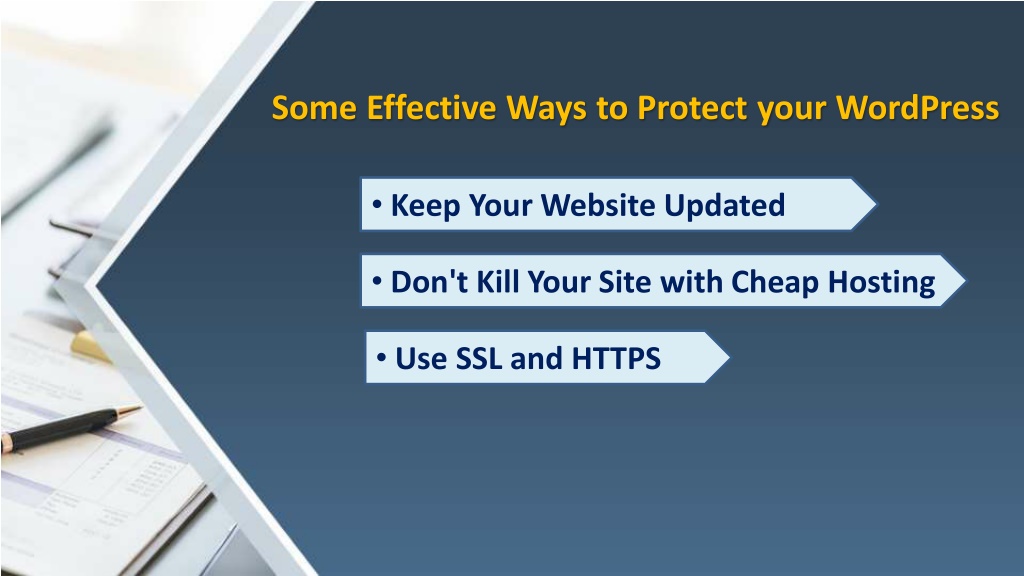 Some Effective Ways to Protect your WordPress

• Keep Your Website Updated

• Don't Kill Your Site with Cheap Hosting

• Use SSL and HTTPS